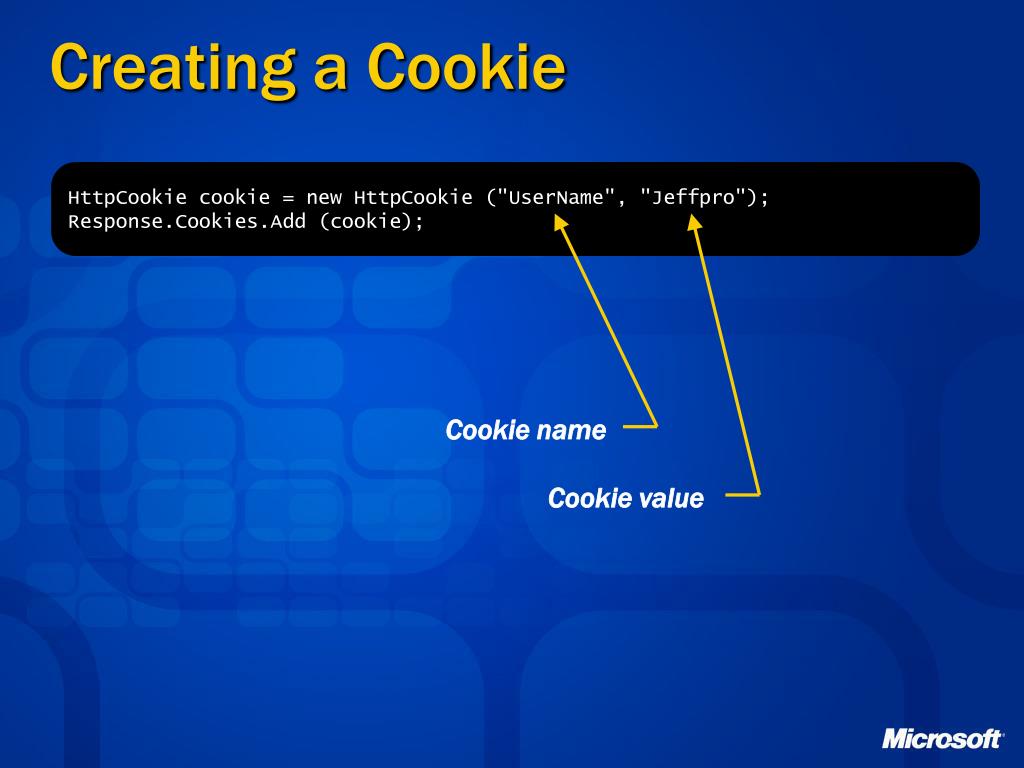 Creating a Cookie

HttpCookie cookie = new HttpCookie ("UserName", "Jeffpro");
Response.Cookies.Add (cookie);

Cookie name

Cookie value

Microsoft